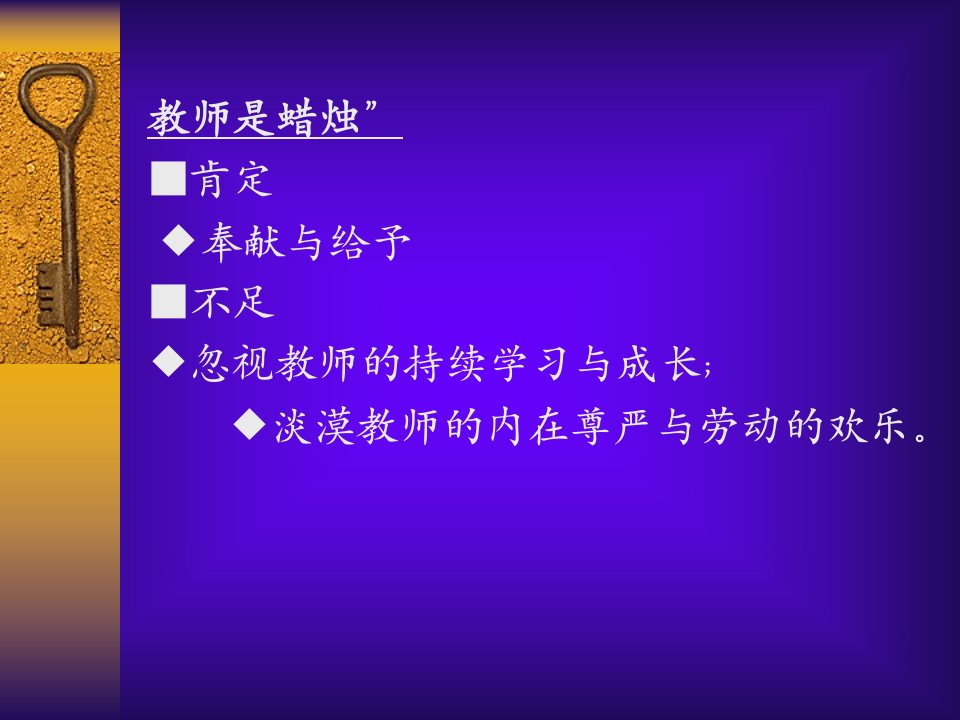 教师是蜡烛”

■肯定

◆奉献与给予

■不足

◆忽视教师的持续学习与成长；

◆淡漠教师的内在尊严与劳动的欢乐。